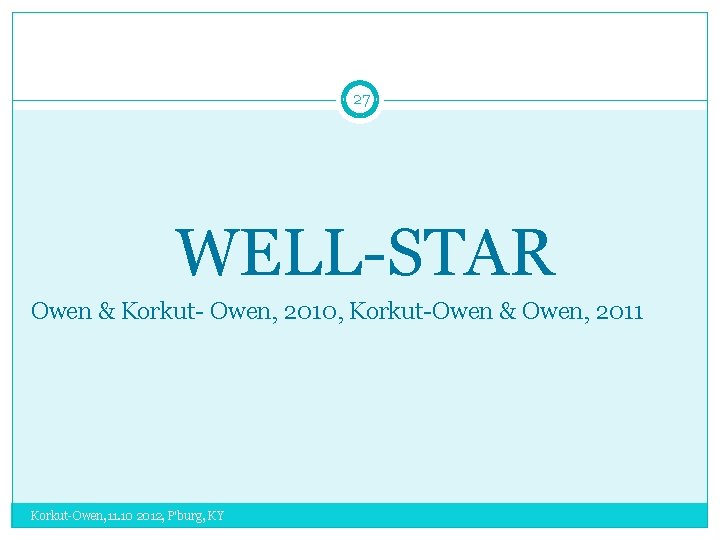 27

WELL-STAR

Owen & Korkut- Owen, 2010, Korkut-Owen & Owen, 2011

Korkut-Owen, 11.10 2012, P'burg, KY